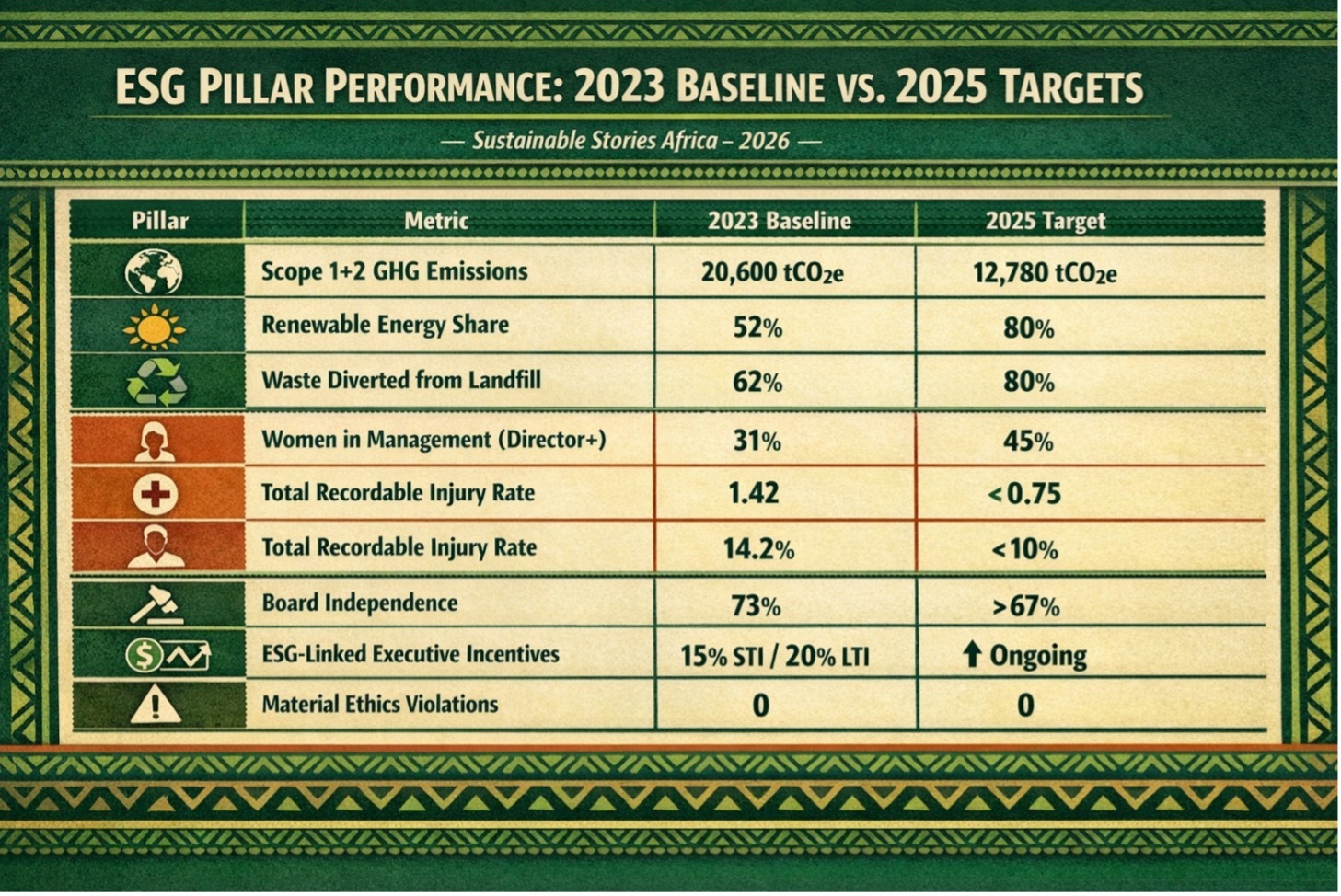 ESG PILLAR PERFORMANCE: 2023 BASELINE VS. 2025 TARGETS

— Sustainable Stories Africa – 2026 —

| Pillar | Metric | 2023 Baseline | 2025 Target |
|---|---|---|---|
| | Scope 1+2 GHG Emissions | 20,600 $tCO_2e$ | 12,780 $tCO_2e$ |
| | Renewable Energy Share | 52% | 80% |
| | Waste Diverted from Landfill | 62% | 80% |
| | Women in Management (Director+) | 31% | 45% |
| | Total Recordable Injury Rate | 1.42 | < 0.75 |
| | Total Recordable Injury Rate | 14.2% | < 10% |
| | Board Independence | 73% | > 67% |
| | ESG-Linked Executive Incentives | 15% STI / 20% LTI | ↑ Ongoing |
| | Material Ethics Violations | 0 | 0 |